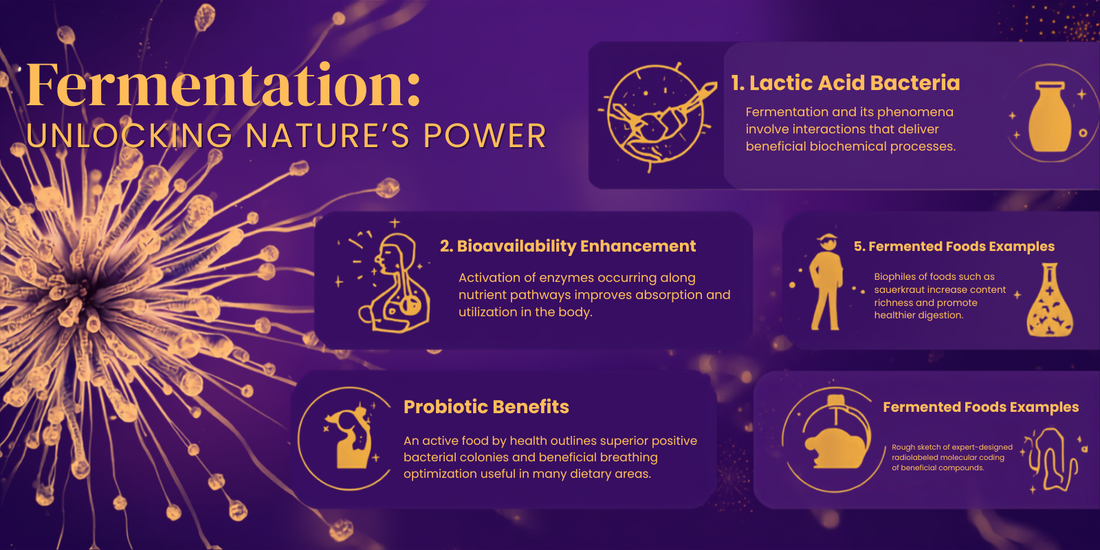 Fermentation:
UNLOCKING NATURE'S POWER

1. Lactic Acid Bacteria
Fermentation and its phenomena involve interactions that deliver beneficial biochemical processes.

2. Bioavailability Enhancement
Activation of enzymes occurring along nutrient pathways improves absorption and utilization in the body.

5. Fermented Foods Examples
Biophiles of foods such as sauerkraut increase content richness and promote healthier digestion.

Probiotic Benefits
An active food by health outlines superior positive bacterial colonies and beneficial breathing optimization useful in many dietary areas.

Fermented Foods Examples
Rough sketch of expert-designed radiolabeled molecular coding of beneficial compounds.